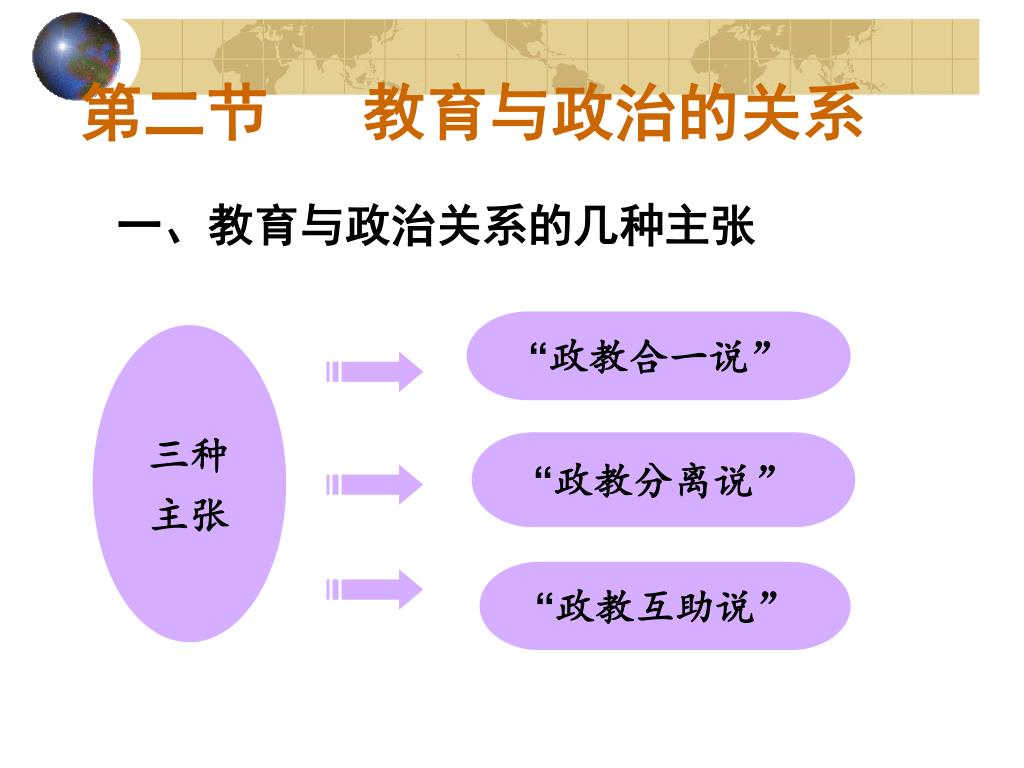 第二节　　教育与政治的关系

一、教育与政治关系的几种主张

三种
主张

“政教合一说”

“政教分离说”

“政教互助说”